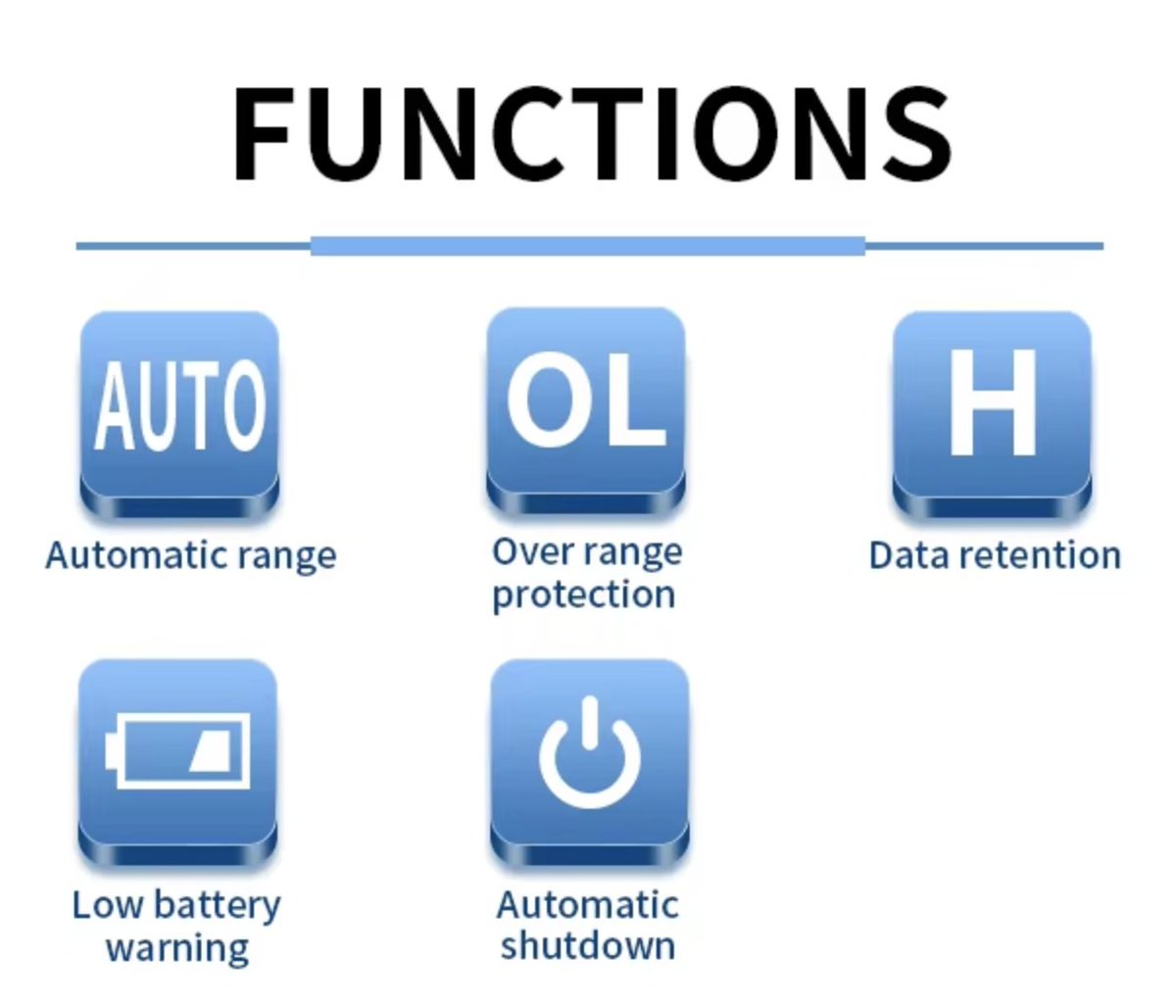 FUNCTIONS

AUTO
Automatic range

OL
Over range protection

H
Data retention

Low battery warning

Automatic shutdown